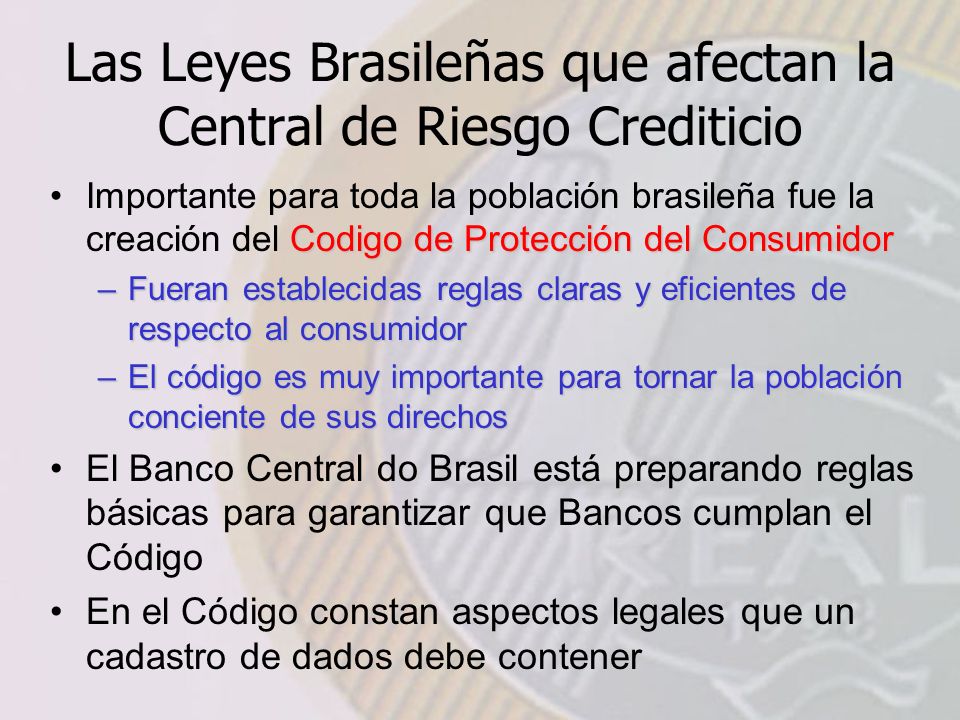 Las Leyes Brasileñas que afectan la Central de Riesgo Crediticio

• Importante para toda la población brasileña fue la creación del Codigo de Protección del Consumidor
  – Fueran establecidas reglas claras y eficientes de respecto al consumidor
  – El código es muy importante para tornar la población conciente de sus direchos
• El Banco Central do Brasil está preparando reglas básicas para garantizar que Bancos cumplan el Código
• En el Código constan aspectos legales que un cadastro de dados debe contener